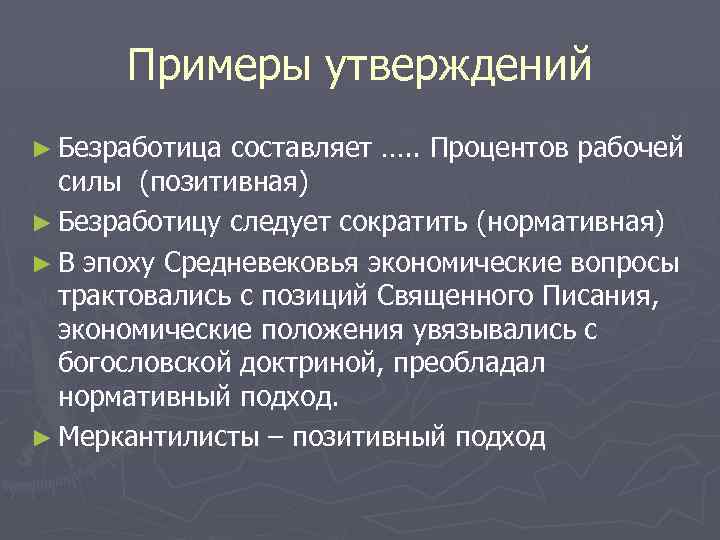 Примеры утверждений

► Безработица составляет ….. Процентов рабочей силы (позитивная)

► Безработицу следует сократить (нормативная)

► В эпоху Средневековья экономические вопросы трактовались с позиций Священного Писания, экономические положения увязывались с богословской доктриной, преобладал нормативный подход.

► Меркантилисты – позитивный подход